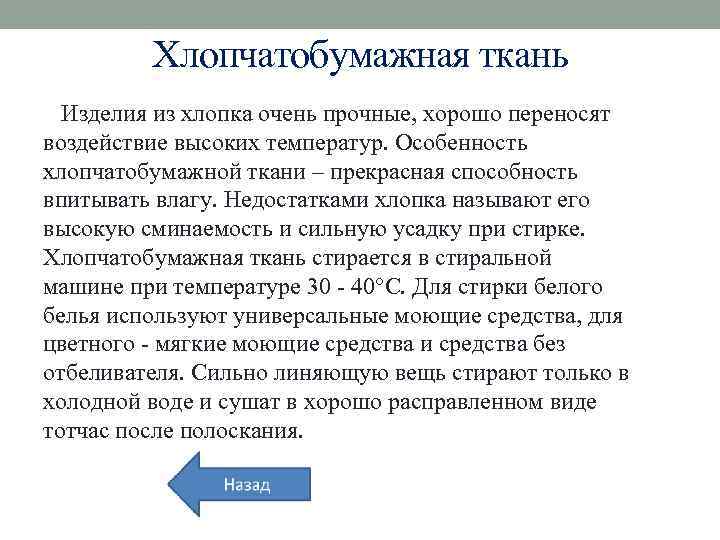 Хлопчатобумажная ткань

Изделия из хлопка очень прочные, хорошо переносят воздействие высоких температур. Особенность хлопчатобумажной ткани – прекрасная способность впитывать влагу. Недостатками хлопка называют его высокую сминаемость и сильную усадку при стирке. Хлопчатобумажная ткань стирается в стиральной машине при температуре 30 - 40°С. Для стирки белого белья используют универсальные моющие средства, для цветного - мягкие моющие средства и средства без отбеливателя. Сильно линяющую вещь стирают только в холодной воде и сушат в хорошо расправленном виде тотчас после полоскания.

Назад